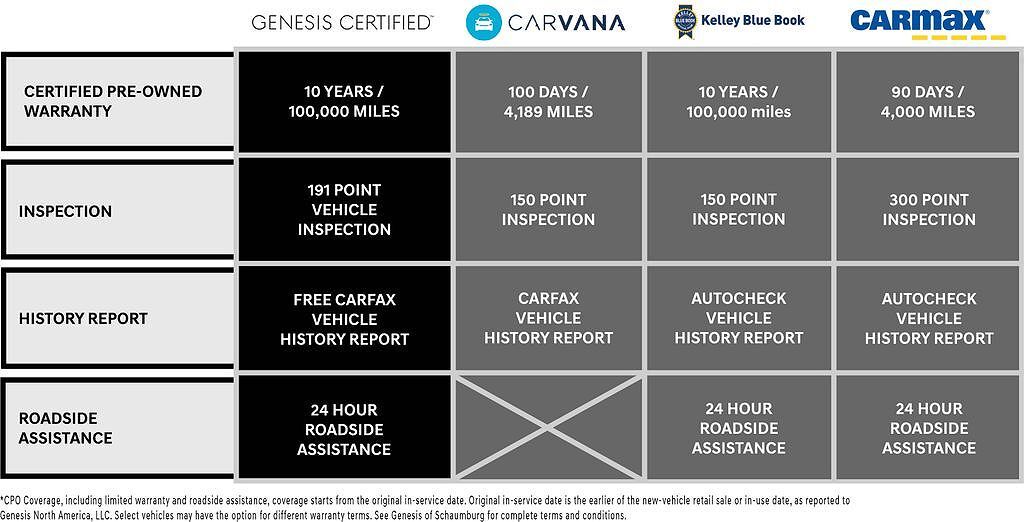 | | GENESIS CERTIFIED | CARVANA | Kelley Blue Book | CARMAX |
|---|---|---|---|---|
| CERTIFIED PRE-OWNED WARRANTY | 10 YEARS / 100,000 MILES | 100 DAYS / 4,189 MILES | 10 YEARS / 100,000 miles | 90 DAYS / 4,000 MILES |
| INSPECTION | 191 POINT VEHICLE INSPECTION | 150 POINT INSPECTION | 150 POINT INSPECTION | 300 POINT INSPECTION |
| HISTORY REPORT | FREE CARFAX VEHICLE HISTORY REPORT | CARFAX VEHICLE HISTORY REPORT | AUTOCHECK VEHICLE HISTORY REPORT | AUTOCHECK VEHICLE HISTORY REPORT |
| ROADSIDE ASSISTANCE | 24 HOUR ROADSIDE ASSISTANCE | | 24 HOUR ROADSIDE ASSISTANCE | 24 HOUR ROADSIDE ASSISTANCE |

*CPO Coverage, including limited warranty and roadside assistance, coverage starts from the original in-service date. Original in-service date is the earlier of the new-vehicle retail sale or in-use date, as reported to Genesis North America, LLC. Select vehicles may have the option for different warranty terms. See Genesis of Schaumburg for complete terms and conditions.